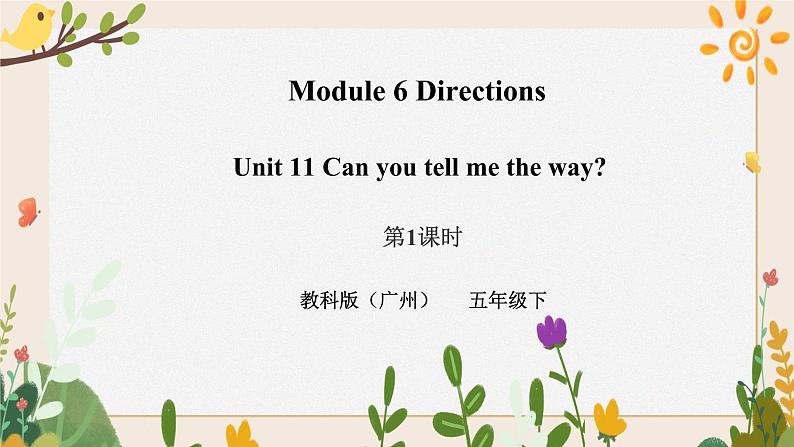 Module 6 Directions

Unit 11 Can you tell me the way?

第1课时

教科版（广州） 五年级下